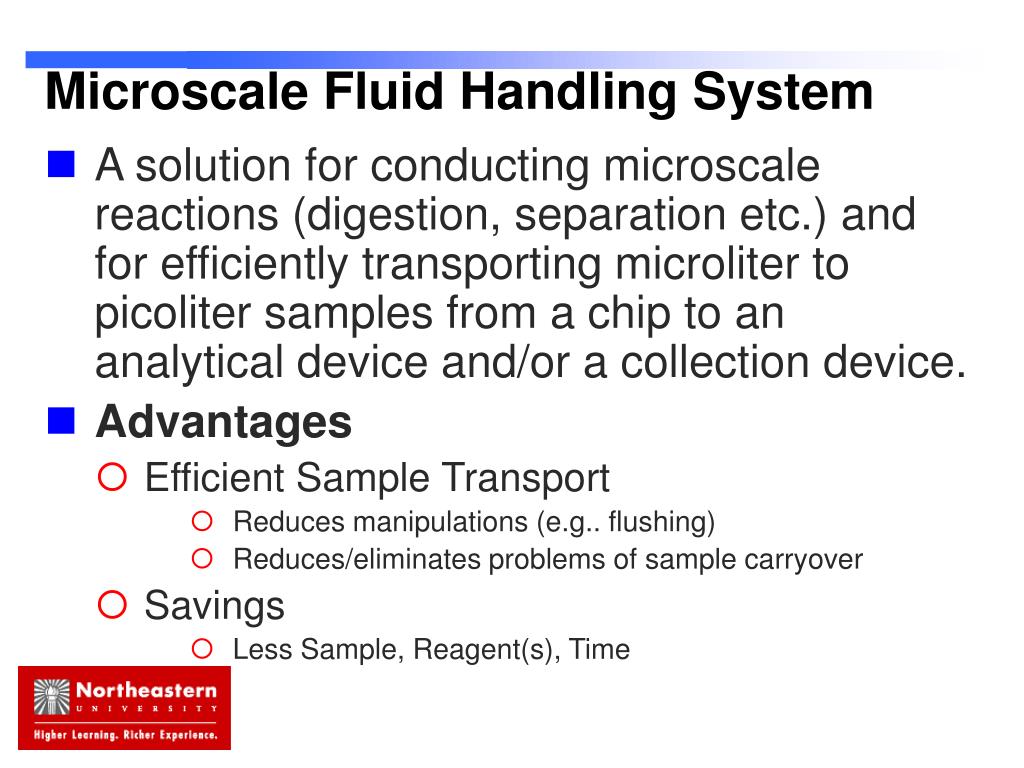 Microscale Fluid Handling System

A solution for conducting microscale reactions (digestion, separation etc.) and for efficiently transporting microliter to picoliter samples from a chip to an analytical device and/or a collection device.

Advantages

Efficient Sample Transport

Reduces manipulations (e.g.. flushing)

Reduces/eliminates problems of sample carryover

Savings

Less Sample, Reagent(s), Time

Northeastern
UNIVERSITY
Higher Learning. Richer Experience.